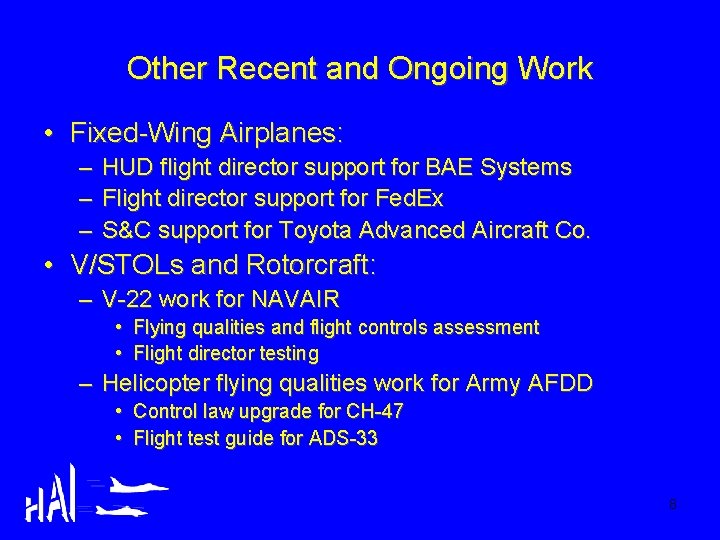 Other Recent and Ongoing Work

• Fixed-Wing Airplanes:
– HUD flight director support for BAE Systems
– Flight director support for FedEx
– S&C support for Toyota Advanced Aircraft Co.

• V/STOLs and Rotorcraft:
– V-22 work for NAVAIR
• Flying qualities and flight controls assessment
• Flight director testing
– Helicopter flying qualities work for Army AFDD
• Control law upgrade for CH-47
• Flight test guide for ADS-33

HAI

8